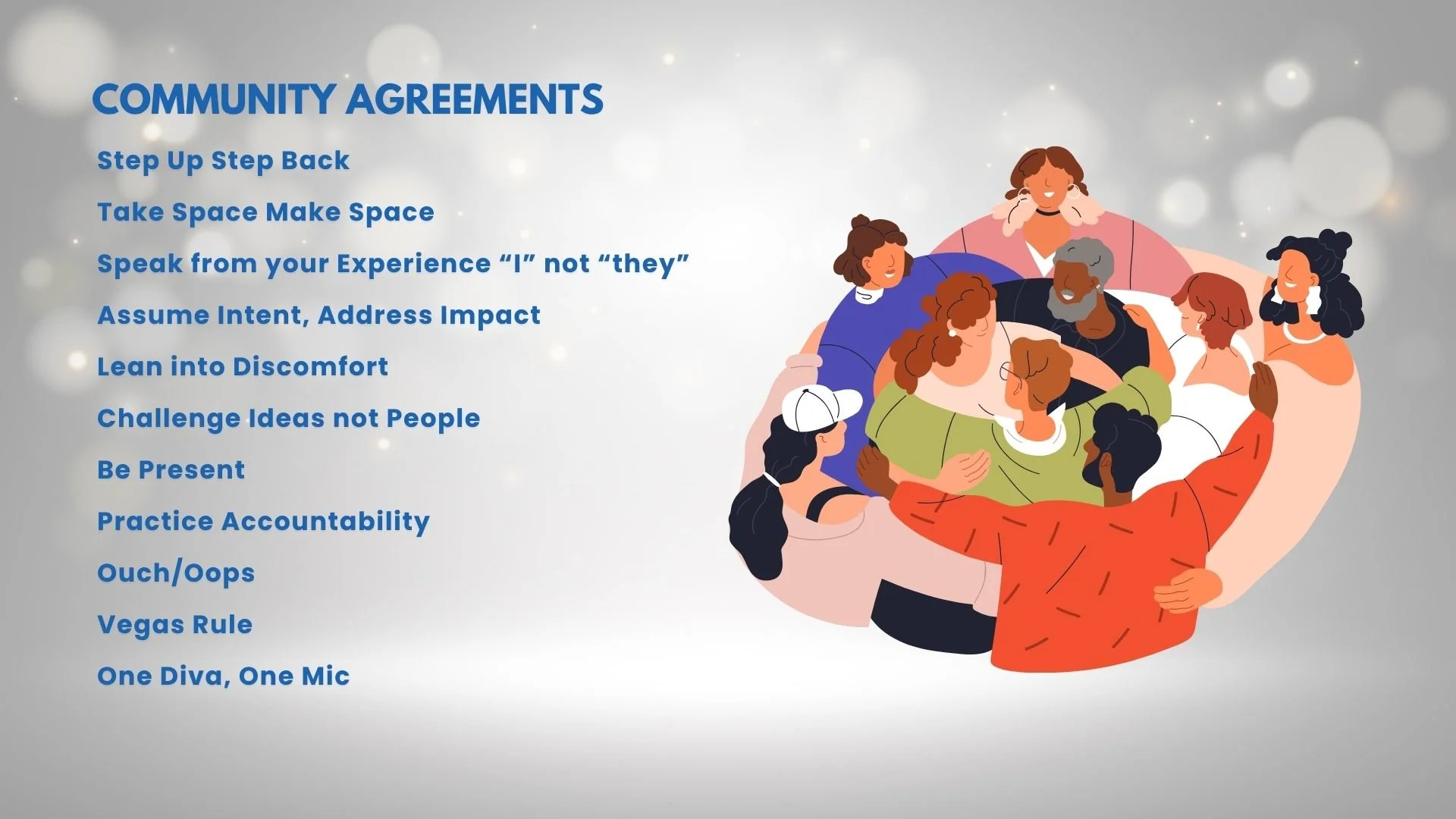 COMMUNITY AGREEMENTS

Step Up Step Back

Take Space Make Space

Speak from your Experience “I” not “they”

Assume Intent, Address Impact

Lean into Discomfort

Challenge Ideas not People

Be Present

Practice Accountability

Ouch/Oops

Vegas Rule

One Diva, One Mic